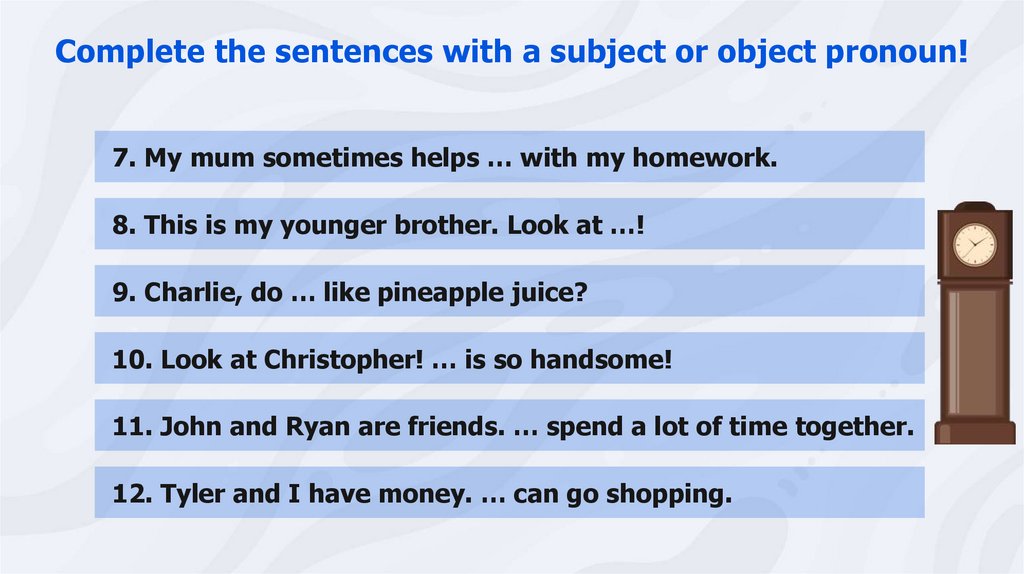 Complete the sentences with a subject or object pronoun!

7. My mum sometimes helps … with my homework.

8. This is my younger brother. Look at …!

9. Charlie, do … like pineapple juice?

10. Look at Christopher! … is so handsome!

11. John and Ryan are friends. … spend a lot of time together.

12. Tyler and I have money. … can go shopping.